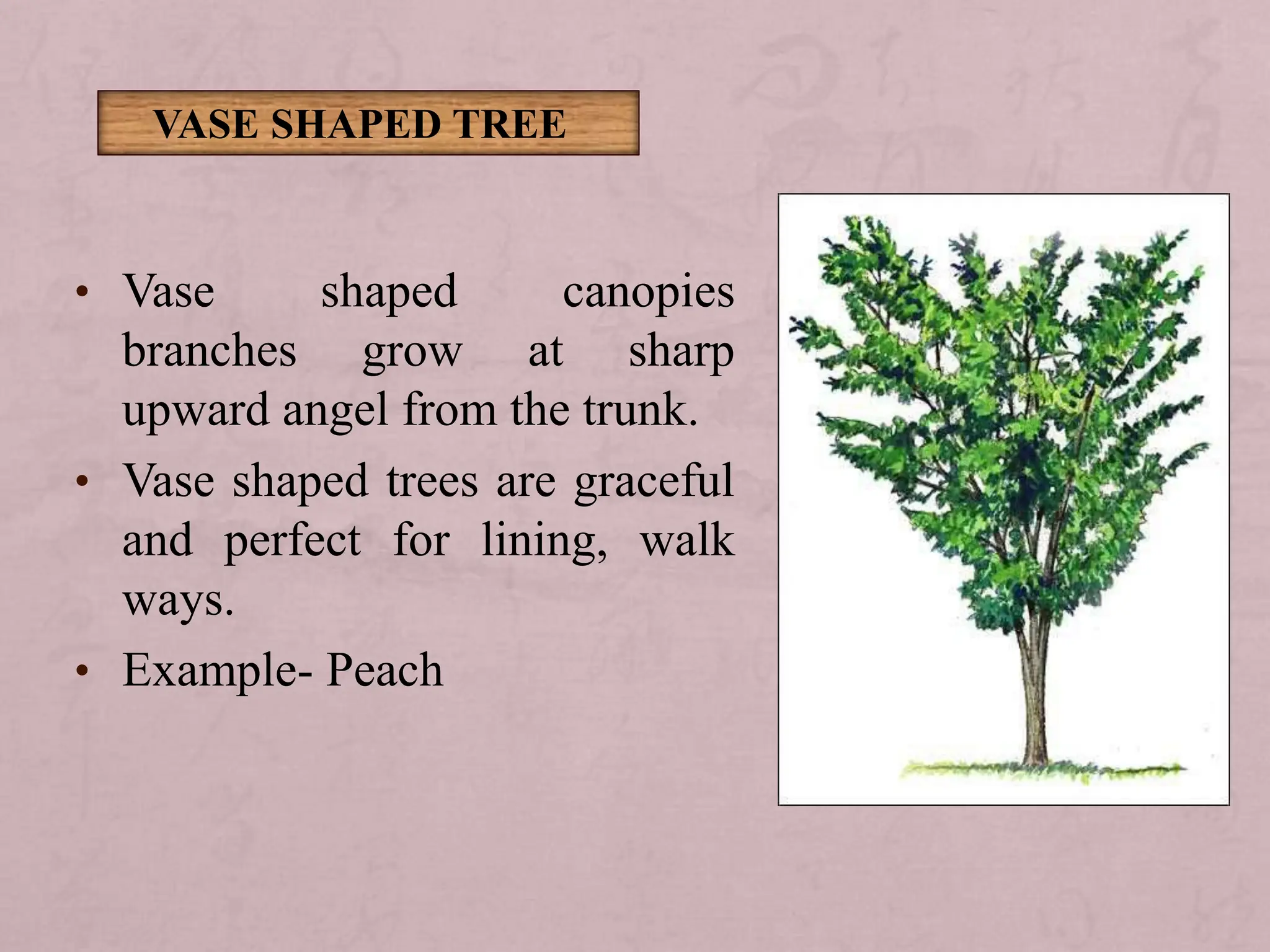 VASE SHAPED TREE

• Vase shaped canopies branches grow at sharp upward angel from the trunk.
• Vase shaped trees are graceful and perfect for lining, walk ways.
• Example- Peach